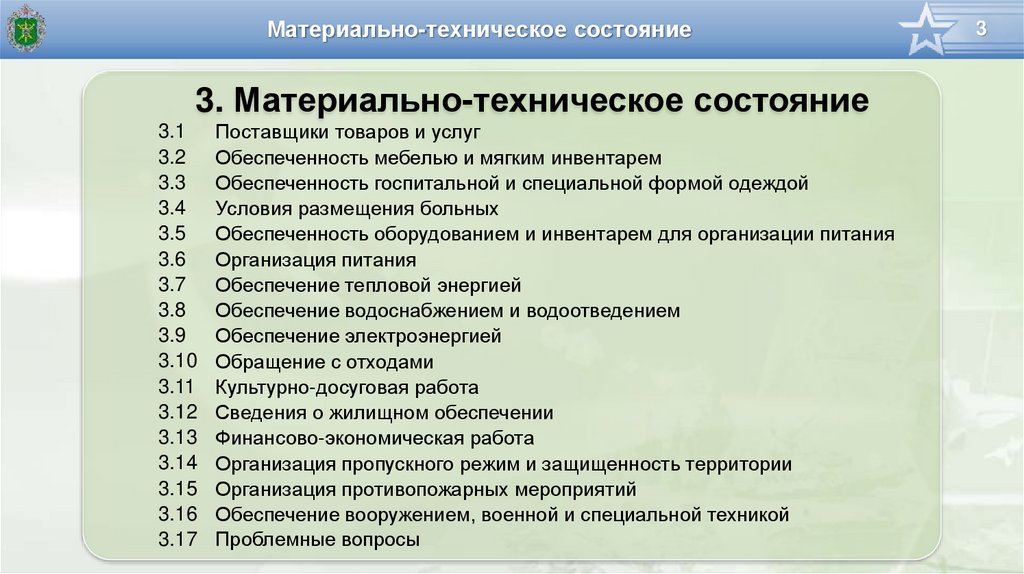 Материально-техническое состояние

3

3. Материально-техническое состояние

3.1 Поставщики товаров и услуг
3.2 Обеспеченность мебелью и мягким инвентарем
3.3 Обеспеченность госпитальной и специальной формой одеждой
3.4 Условия размещения больных
3.5 Обеспеченность оборудованием и инвентарем для организации питания
3.6 Организация питания
3.7 Обеспечение тепловой энергией
3.8 Обеспечение водоснабжением и водоотведением
3.9 Обеспечение электроэнергией
3.10 Обращение с отходами
3.11 Культурно-досуговая работа
3.12 Сведения о жилищном обеспечении
3.13 Финансово-экономическая работа
3.14 Организация пропускного режим и защищенность территории
3.15 Организация противопожарных мероприятий
3.16 Обеспечение вооружением, военной и специальной техникой
3.17 Проблемные вопросы